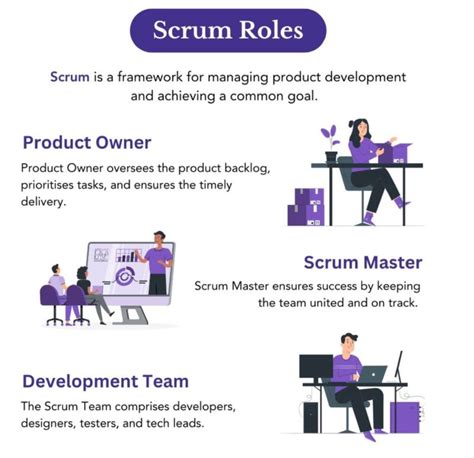 Scrum Roles

Scrum is a framework for managing product development and achieving a common goal.

Product Owner

Product Owner oversees the product backlog, prioritises tasks, and ensures the timely delivery.

Scrum Master

Scrum Master ensures success by keeping the team united and on track.

Development Team

The Scrum Team comprises developers, designers, testers, and tech leads.